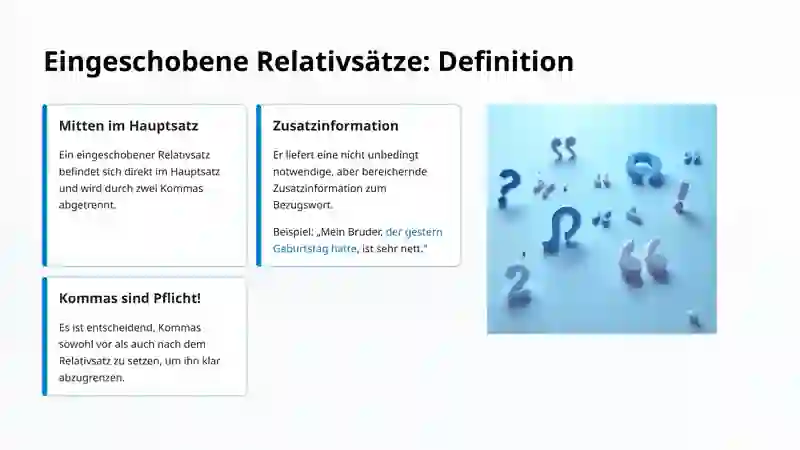 Eingeschobene Relativsätze: Definition

Mitten im Hauptsatz

Ein eingeschobener Relativsatz befindet sich direkt im Hauptsatz und wird durch zwei Kommas abgetrennt.

Zusatzinformation

Er liefert eine nicht unbedingt notwendige, aber bereichernde Zusatzinformation zum Bezugswort.

Beispiel: „Mein Bruder, der gestern Geburtstag hatte, ist sehr nett."

Kommas sind Pflicht!

Es ist entscheidend, Kommas sowohl vor als auch nach dem Relativsatz zu setzen, um ihn klar abzugrenzen.